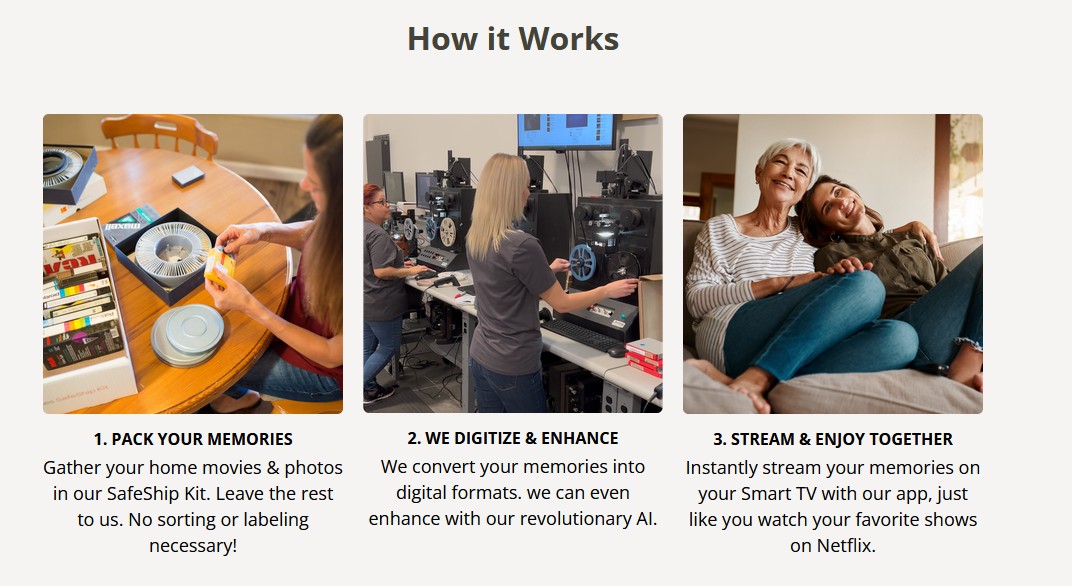 How it Works

1. PACK YOUR MEMORIES
Gather your home movies & photos in our SafeShip Kit. Leave the rest to us. No sorting or labeling necessary!

2. WE DIGITIZE & ENHANCE
We convert your memories into digital formats. we can even enhance with our revolutionary AI.

3. STREAM & ENJOY TOGETHER
Instantly stream your memories on your Smart TV with our app, just like you watch your favorite shows on Netflix.